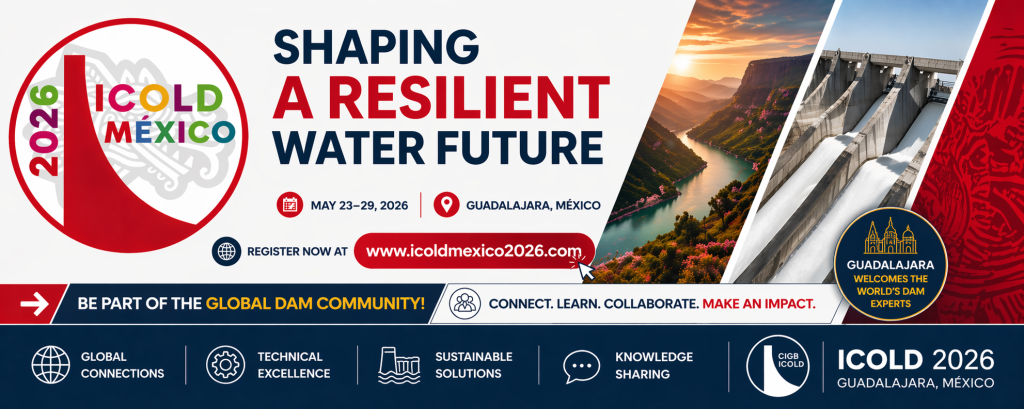 2026 ICOLD MÉXICO

SHAPING A RESILIENT WATER FUTURE

MAY 23–29, 2026

GUADALAJARA, MÉXICO

REGISTER NOW AT www.icoldmexico2026.com

GUADALAJARA WELCOMES THE WORLD'S DAM EXPERTS

BE PART OF THE GLOBAL DAM COMMUNITY!

CONNECT. LEARN. COLLABORATE. MAKE AN IMPACT.

GLOBAL CONNECTIONS

TECHNICAL EXCELLENCE

SUSTAINABLE SOLUTIONS

KNOWLEDGE SHARING

CIGB ICOLD

ICOLD 2026
GUADALAJARA, MÉXICO